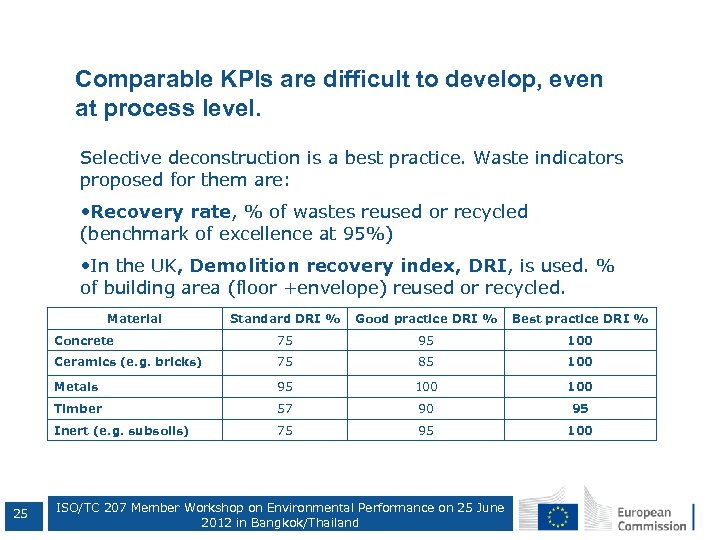 Comparable KPIs are difficult to develop, even at process level.

Selective deconstruction is a best practice. Waste indicators proposed for them are:

•Recovery rate, % of wastes reused or recycled (benchmark of excellence at 95%)

•In the UK, Demolition recovery index, DRI, is used. % of building area (floor +envelope) reused or recycled.

| Material | Standard DRI % | Good practice DRI % | Best practice DRI % |
|---|---|---|---|
| Concrete | 75 | 95 | 100 |
| Ceramics (e.g. bricks) | 75 | 85 | 100 |
| Metals | 95 | 100 | 100 |
| Timber | 57 | 90 | 95 |
| Inert (e.g. subsoils) | 75 | 95 | 100 |

25

ISO/TC 207 Member Workshop on Environmental Performance on 25 June 2012 in Bangkok/Thailand

European Commission